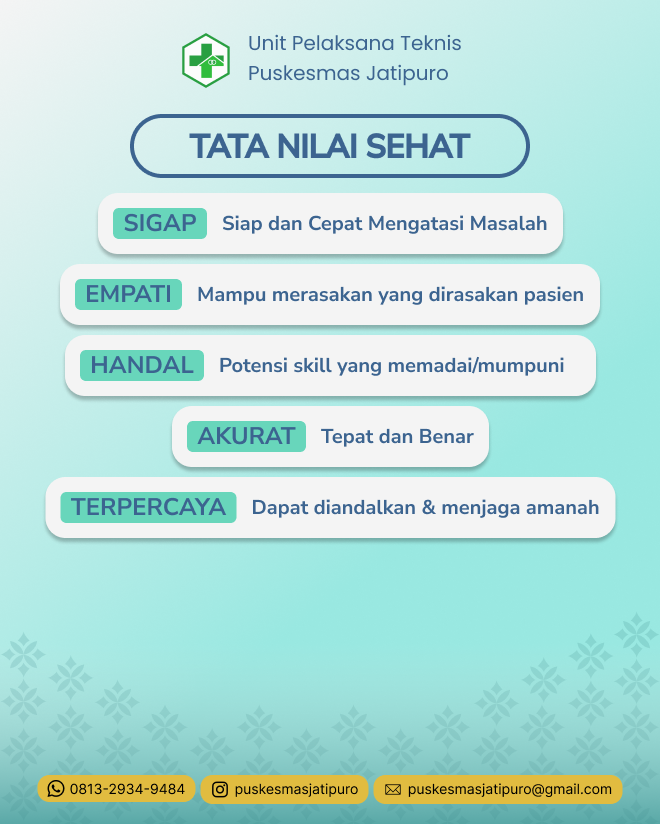 Unit Pelaksana Teknis
Puskesmas Jatipuro

TATA NILAI SEHAT

SIGAP Siap dan Cepat Mengatasi Masalah

EMPATI Mampu merasakan yang dirasakan pasien

HANDAL Potensi skill yang memadai/mumpuni

AKURAT Tepat dan Benar

TERPERCAYA Dapat diandalkan & menjaga amanah

0813-2934-9484 puskesmasjatipuro puskesmasjatipuro@gmail.com